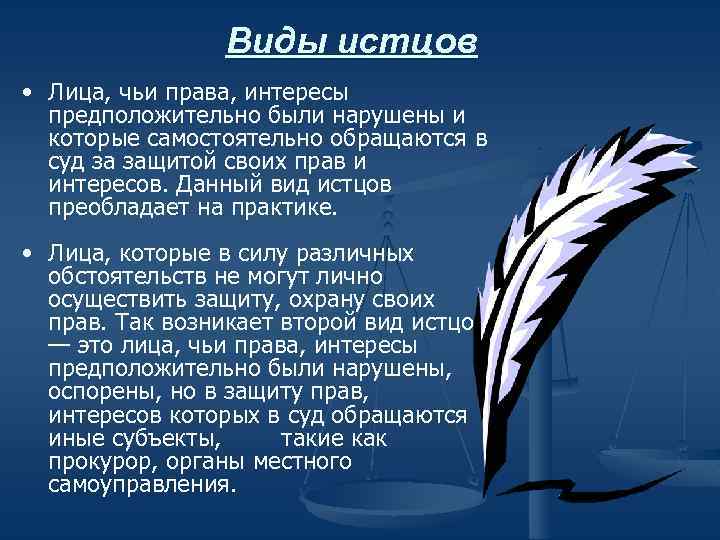 Виды истцов

• Лица, чьи права, интересы предположительно были нарушены и которые самостоятельно обращаются в суд за защитой своих прав и интересов. Данный вид истцов преобладает на практике.

• Лица, которые в силу различных обстоятельств не могут лично осуществить защиту, охрану своих прав. Так возникает второй вид истцо — это лица, чьи права, интересы предположительно были нарушены, оспорены, но в защиту прав, интересов которых в суд обращаются иные субъекты, такие как прокурор, органы местного самоуправления.